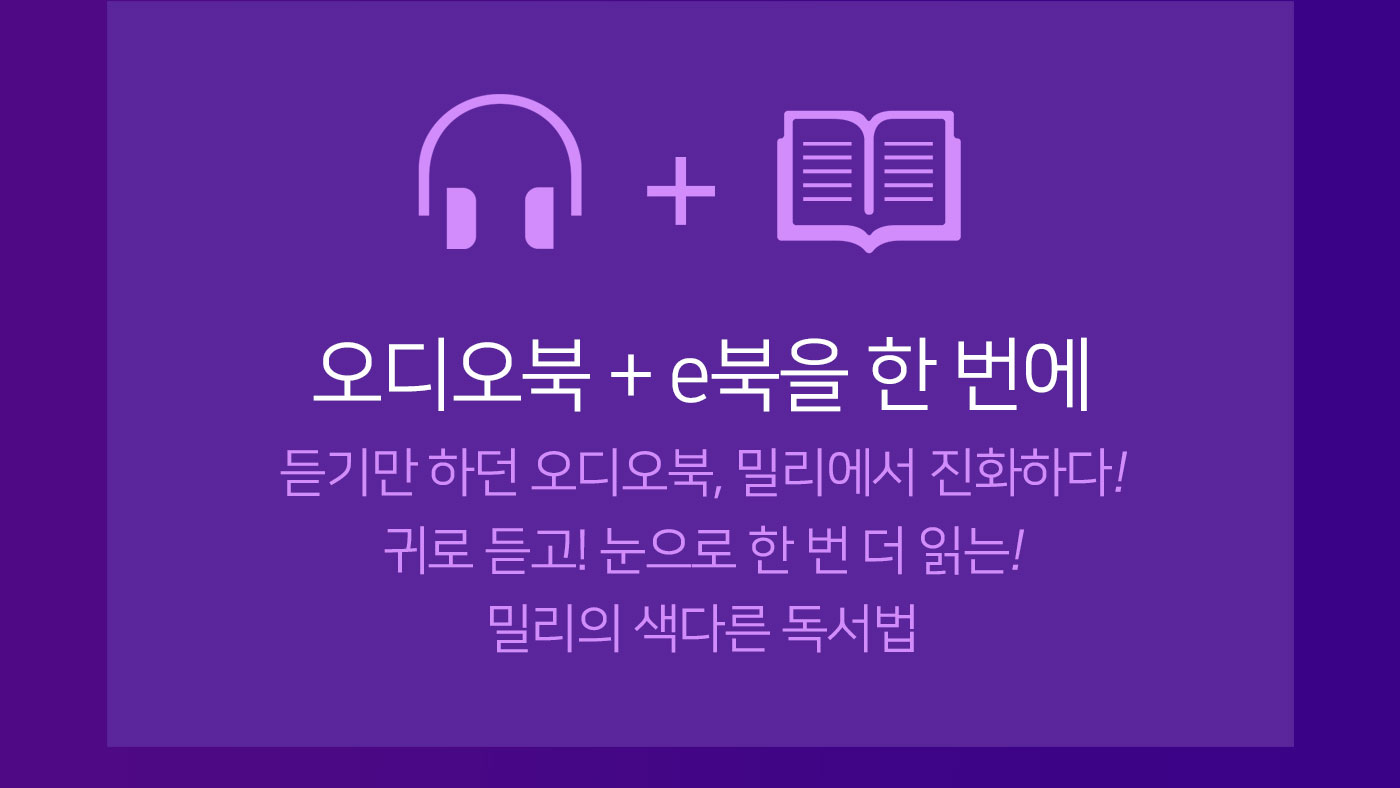 +

오디오북 + e북을 한 번에

듣기만 하던 오디오북, 밀리에서 진화하다!
귀로 듣고! 눈으로 한 번 더 읽는!
밀리의 색다른 독서법